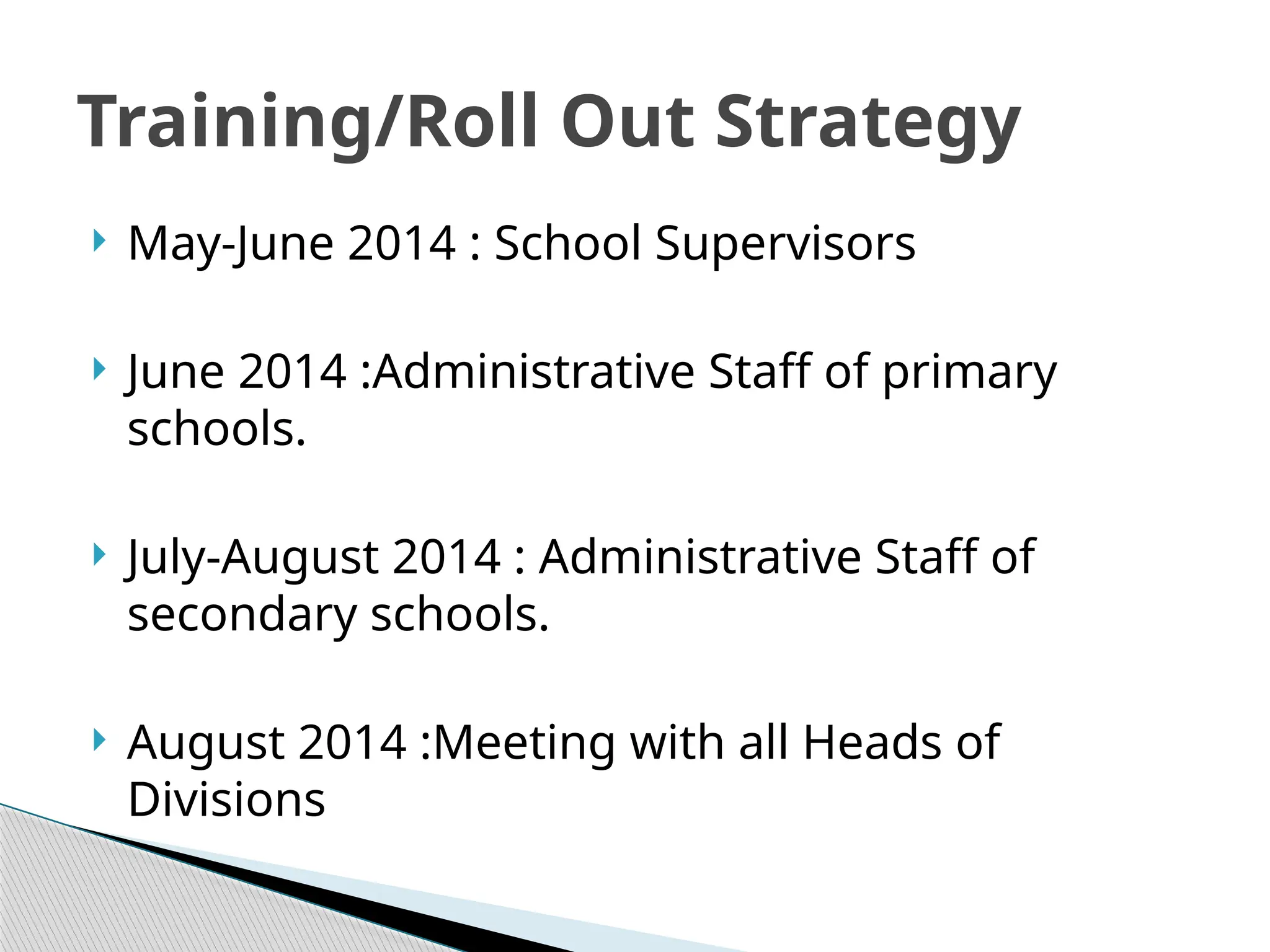 Training/Roll Out Strategy

May-June 2014 : School Supervisors

June 2014 :Administrative Staff of primary schools.

July-August 2014 : Administrative Staff of secondary schools.

August 2014 :Meeting with all Heads of Divisions